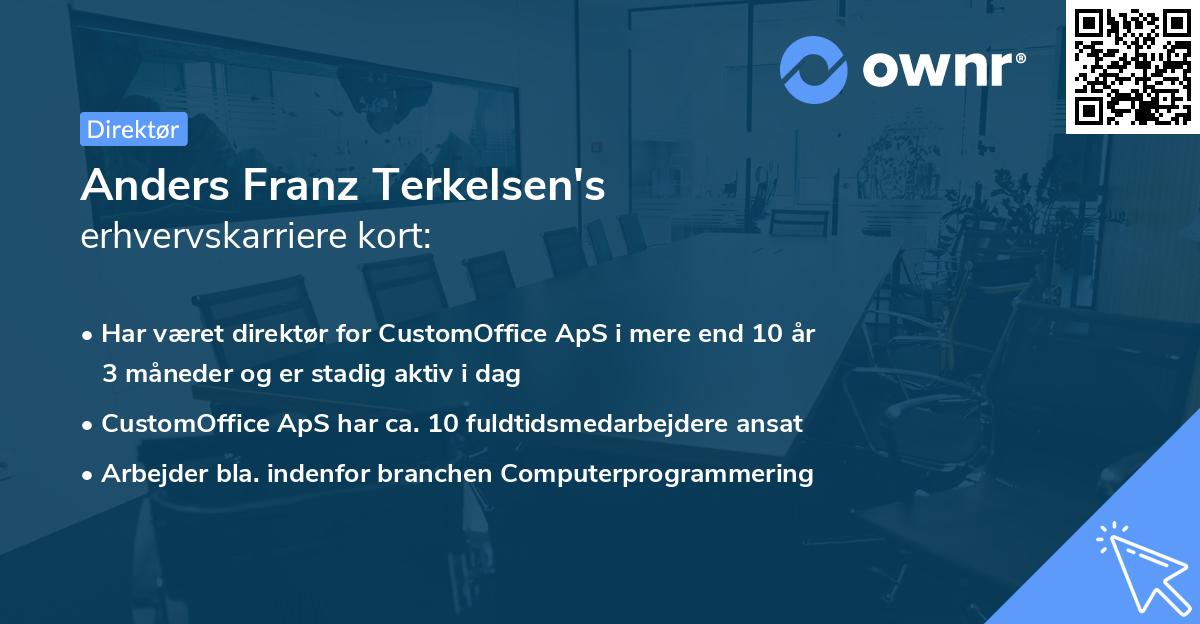 ownr®

Direktør

Anders Franz Terkelsen's
erhvervskarriere kort:

• Har været direktør for CustomOffice ApS i mere end 10 år 3 måneder og er stadig aktiv i dag
• CustomOffice ApS har ca. 10 fuldtidsmedarbejdere ansat
• Arbejder bla. indenfor branchen Computerprogrammering